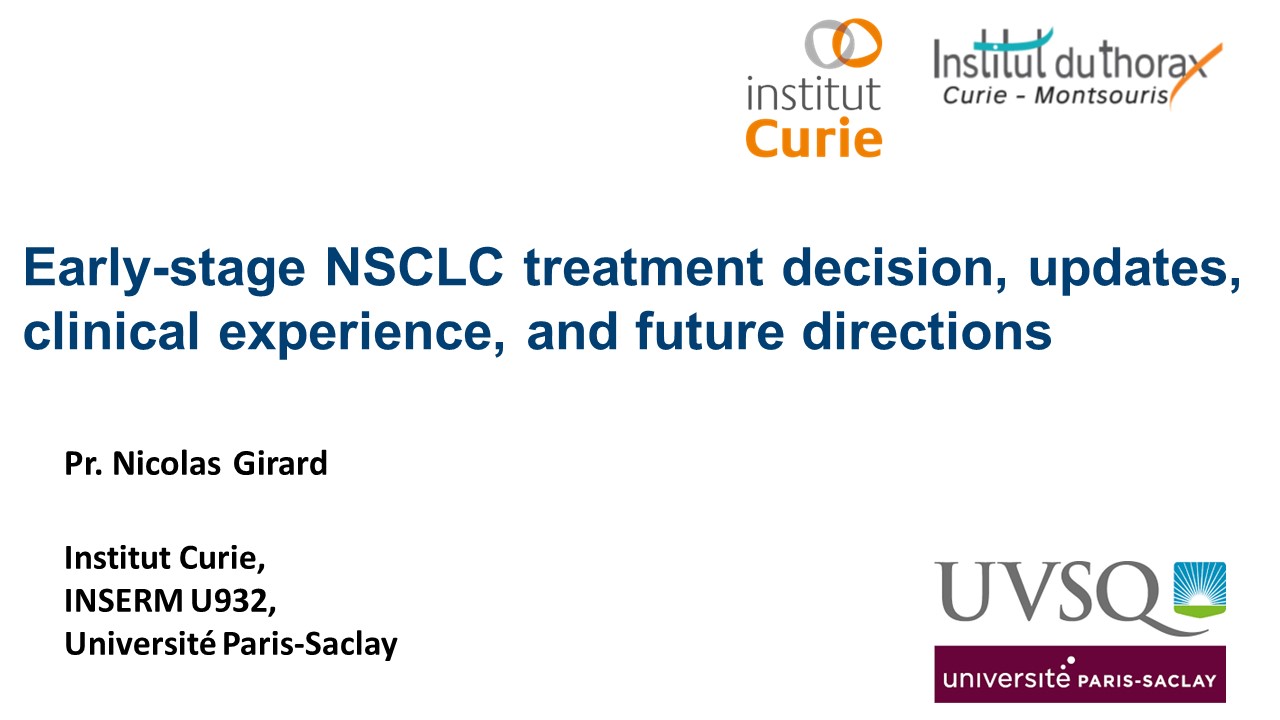 institut Curie

Institut du thorax
Curie - Montsouris

Early-stage NSCLC treatment decision, updates, clinical experience, and future directions

Pr. Nicolas Girard

Institut Curie,
INSERM U932,
Université Paris-Saclay

UVSQ

université PARIS-SACLAY